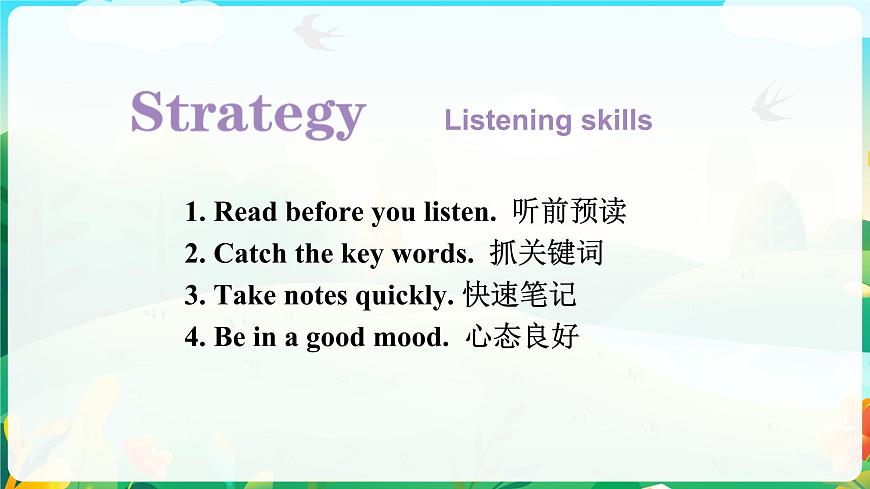 Strategy Listening skills

1. Read before you listen. 听前预读
2. Catch the key words. 抓关键词
3. Take notes quickly. 快速笔记
4. Be in a good mood. 心态良好